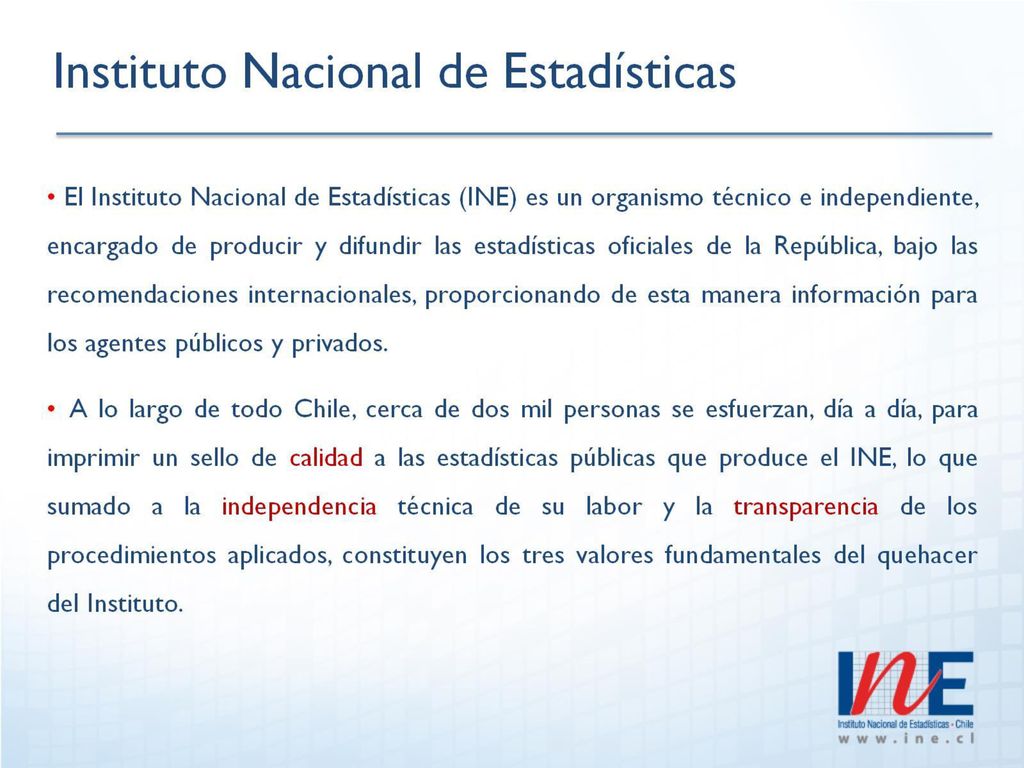 Instituto Nacional de Estadísticas

• El Instituto Nacional de Estadísticas (INE) es un organismo técnico e independiente, encargado de producir y difundir las estadísticas oficiales de la República, bajo las recomendaciones internacionales, proporcionando de esta manera información para los agentes públicos y privados.

• A lo largo de todo Chile, cerca de dos mil personas se esfuerzan, día a día, para imprimir un sello de calidad a las estadísticas públicas que produce el INE, lo que sumado a la independencia técnica de su labor y la transparencia de los procedimientos aplicados, constituyen los tres valores fundamentales del quehacer del Instituto.

INE
Instituto Nacional de Estadísticas - Chile
www.ine.cl